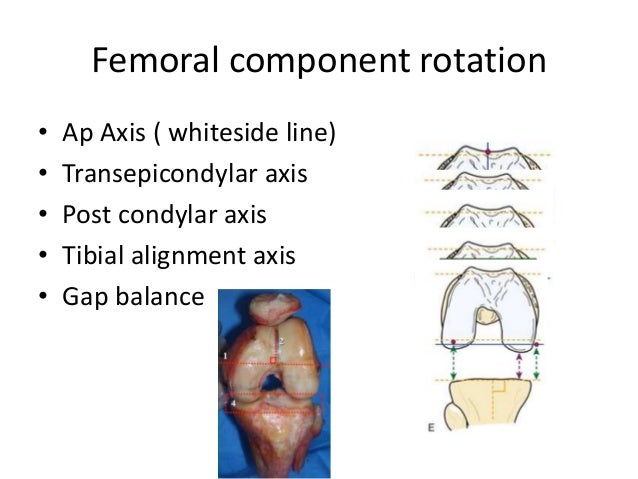 Femoral component rotation

• Ap Axis ( whiteside line)
• Transepicondylar axis
• Post condylar axis
• Tibial alignment axis
• Gap balance

1
2
4

E